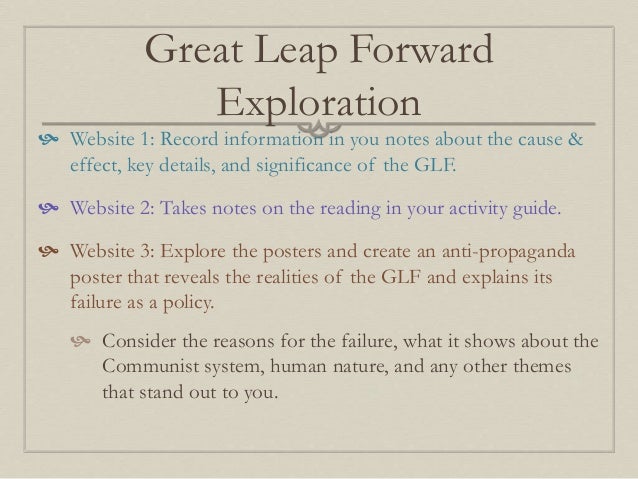 Great Leap Forward Exploration

Website 1: Record information in you notes about the cause & effect, key details, and significance of the GLF.

Website 2: Takes notes on the reading in your activity guide.

Website 3: Explore the posters and create an anti-propaganda poster that reveals the realities of the GLF and explains its failure as a policy.

Consider the reasons for the failure, what it shows about the Communist system, human nature, and any other themes that stand out to you.